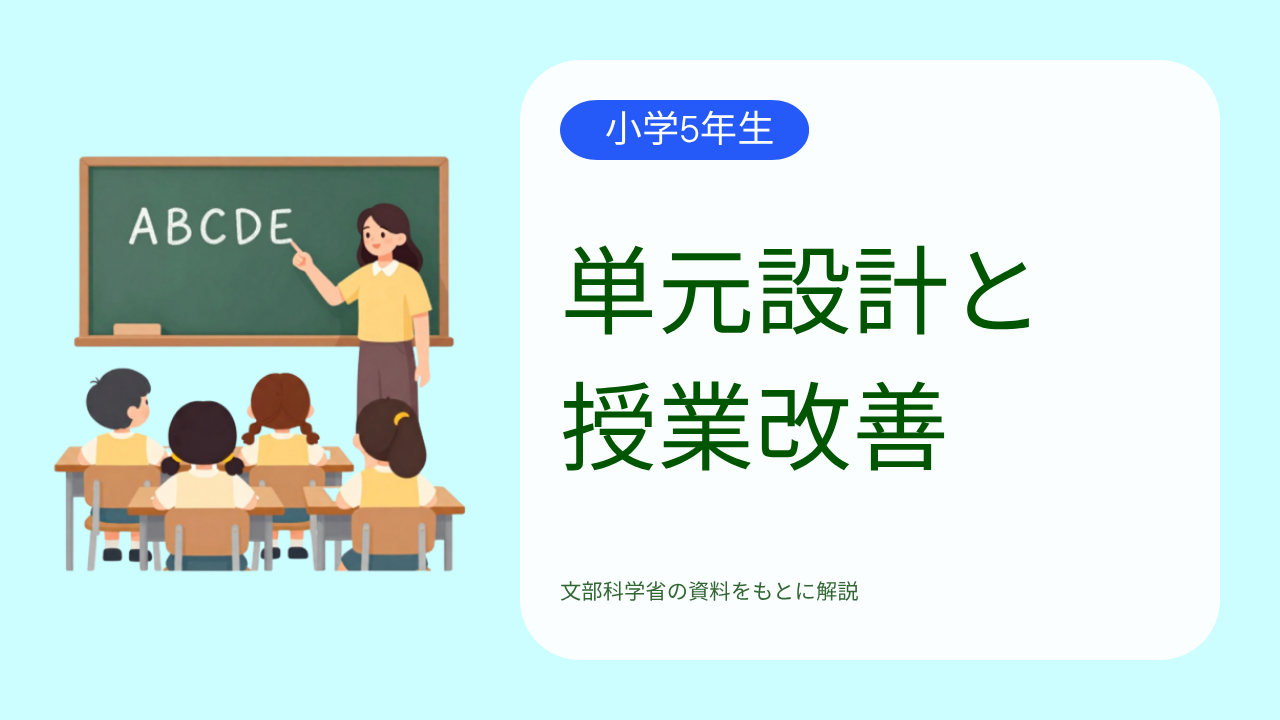 ABCDE

小学5年生

単元設計と
授業改善

文部科学省の資料をもとに解説